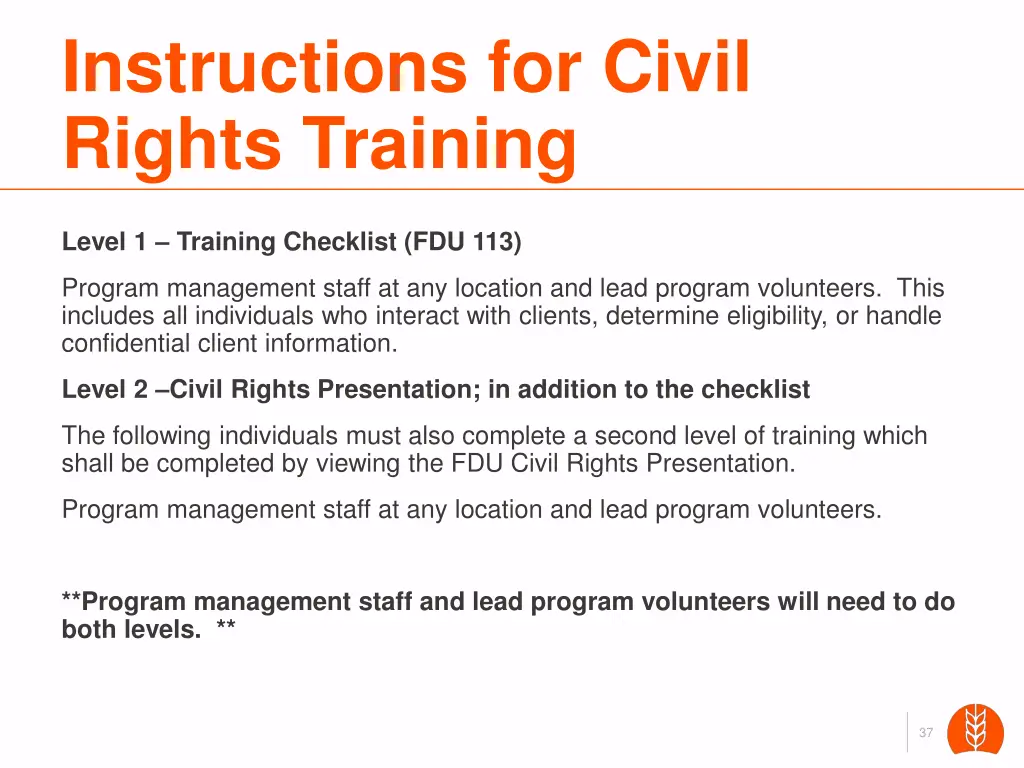 Instructions for Civil Rights Training

Level 1 – Training Checklist (FDU 113)

Program management staff at any location and lead program volunteers. This includes all individuals who interact with clients, determine eligibility, or handle confidential client information.

Level 2 –Civil Rights Presentation; in addition to the checklist

The following individuals must also complete a second level of training which shall be completed by viewing the FDU Civil Rights Presentation.

Program management staff at any location and lead program volunteers.

**Program management staff and lead program volunteers will need to do both levels. **

37